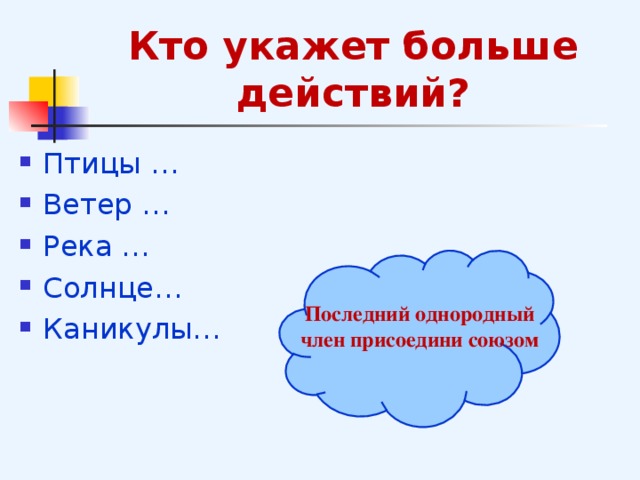 Кто укажет больше действий?

- Птицы …
- Ветер …
- Река …
- Солнце…
- Каникулы…

Последний однородный член присоедини союзом